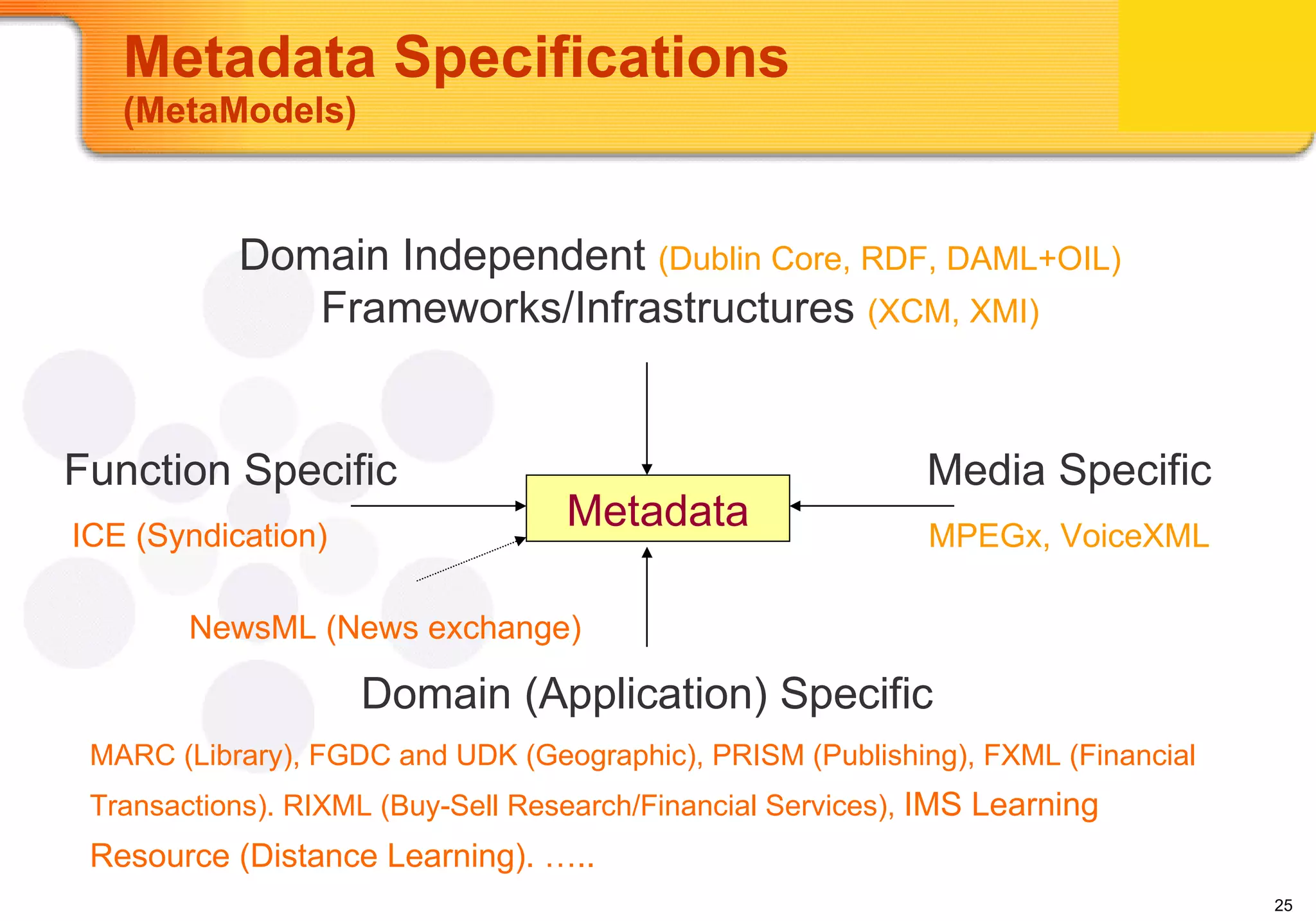 Metadata Specifications
(MetaModels)

Domain Independent (Dublin Core, RDF, DAML+OIL)
Frameworks/Infrastructures (XCM, XMI)

Function Specific

ICE (Syndication)

Metadata

Media Specific

MPEGx, VoiceXML

NewsML (News exchange)

Domain (Application) Specific

MARC (Library), FGDC and UDK (Geographic), PRISM (Publishing), FXML (Financial Transactions). RIXML (Buy-Sell Research/Financial Services), IMS Learning Resource (Distance Learning). …..

25